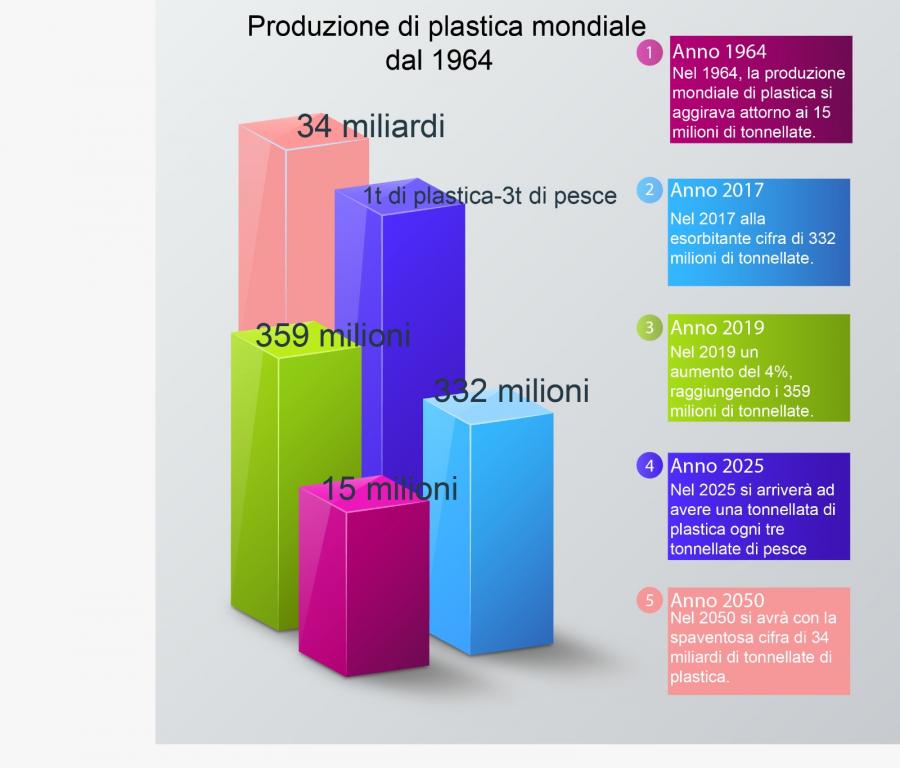 Produzione di plastica mondiale dal 1964

34 miliardi

1t di plastica-3t di pesce

359 milioni

332 milioni

15 milioni

1 Anno 1964
Nel 1964, la produzione mondiale di plastica si aggirava attorno ai 15 milioni di tonnellate.

2 Anno 2017
Nel 2017 alla esorbitante cifra di 332 milioni di tonnellate.

3 Anno 2019
Nel 2019 un aumento del 4%, raggiungendo i 359 milioni di tonnellate.

4 Anno 2025
Nel 2025 si arriverà ad avere una tonnellata di plastica ogni tre tonnellate di pesce

5 Anno 2050
Nel 2050 si avrà con la spaventosa cifra di 34 miliardi di tonnellate di plastica.